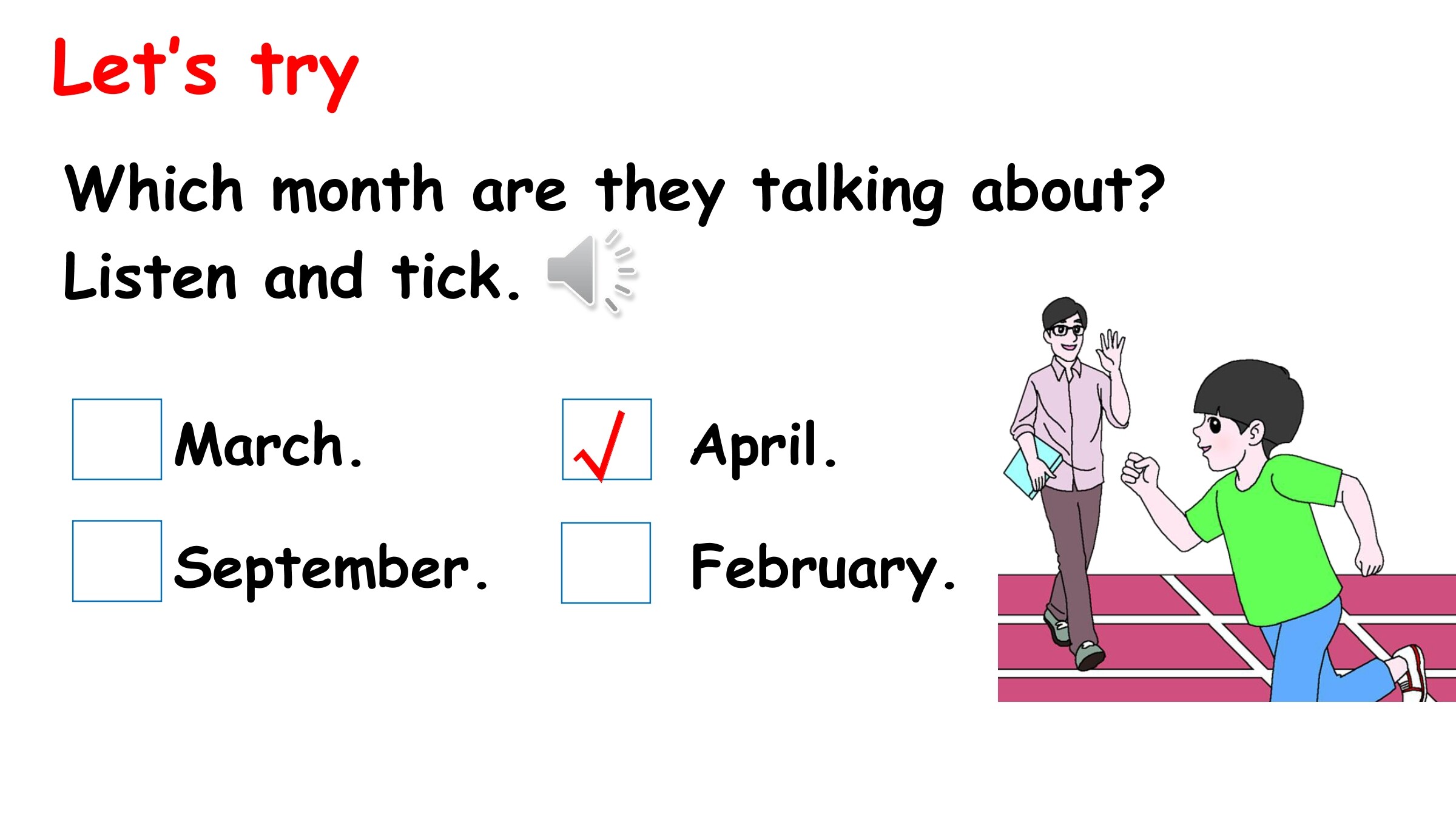 Let's try

Which month are they talking about?
Listen and tick.

☐ March. ☑ April.

☐ September. ☐ February.